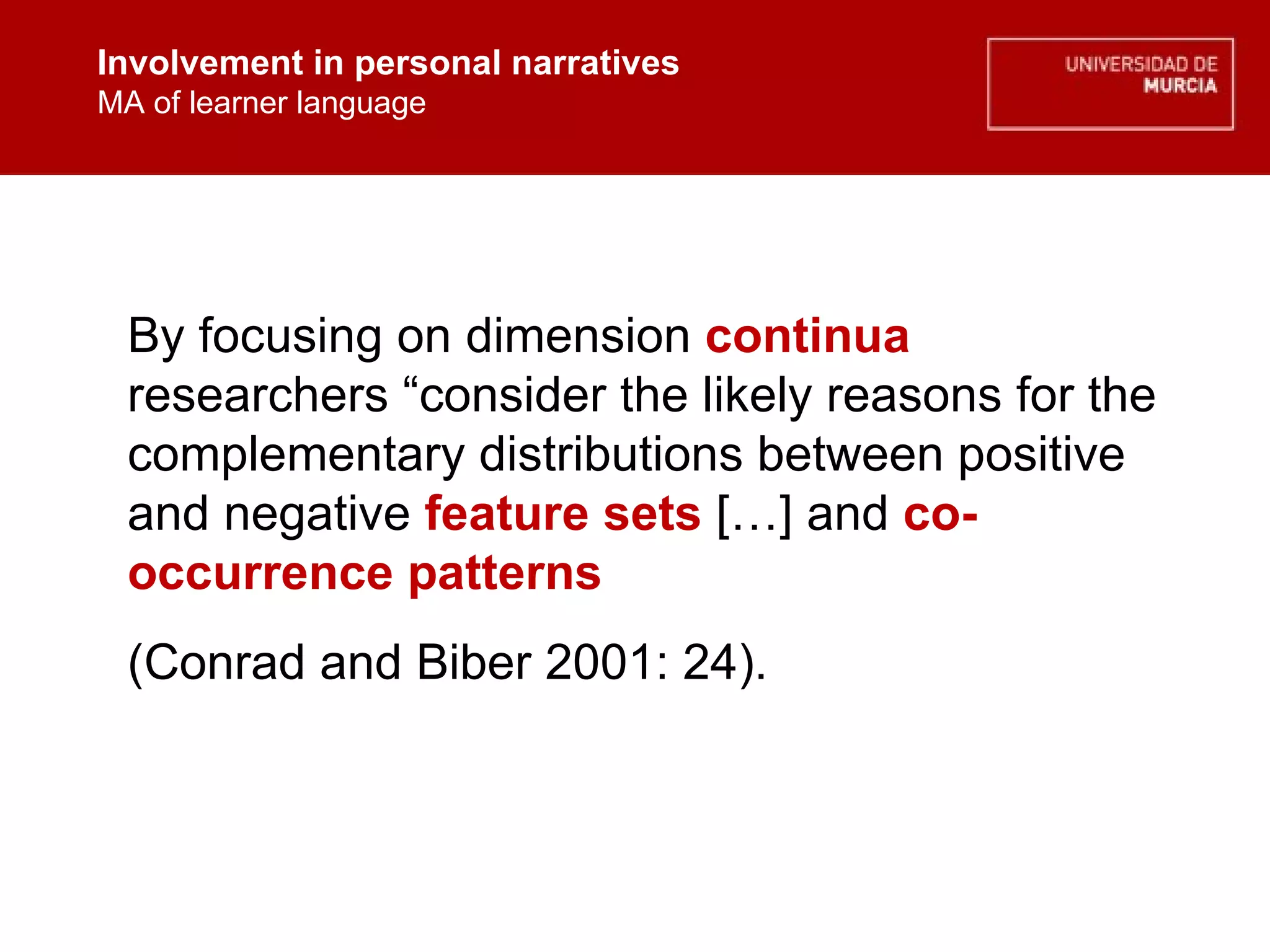 Involvement in personal narratives
MA of learner language

UNIVERSIDAD DE
MURCIA

By focusing on dimension continua researchers “consider the likely reasons for the complementary distributions between positive and negative feature sets […] and co-occurrence patterns

(Conrad and Biber 2001: 24).